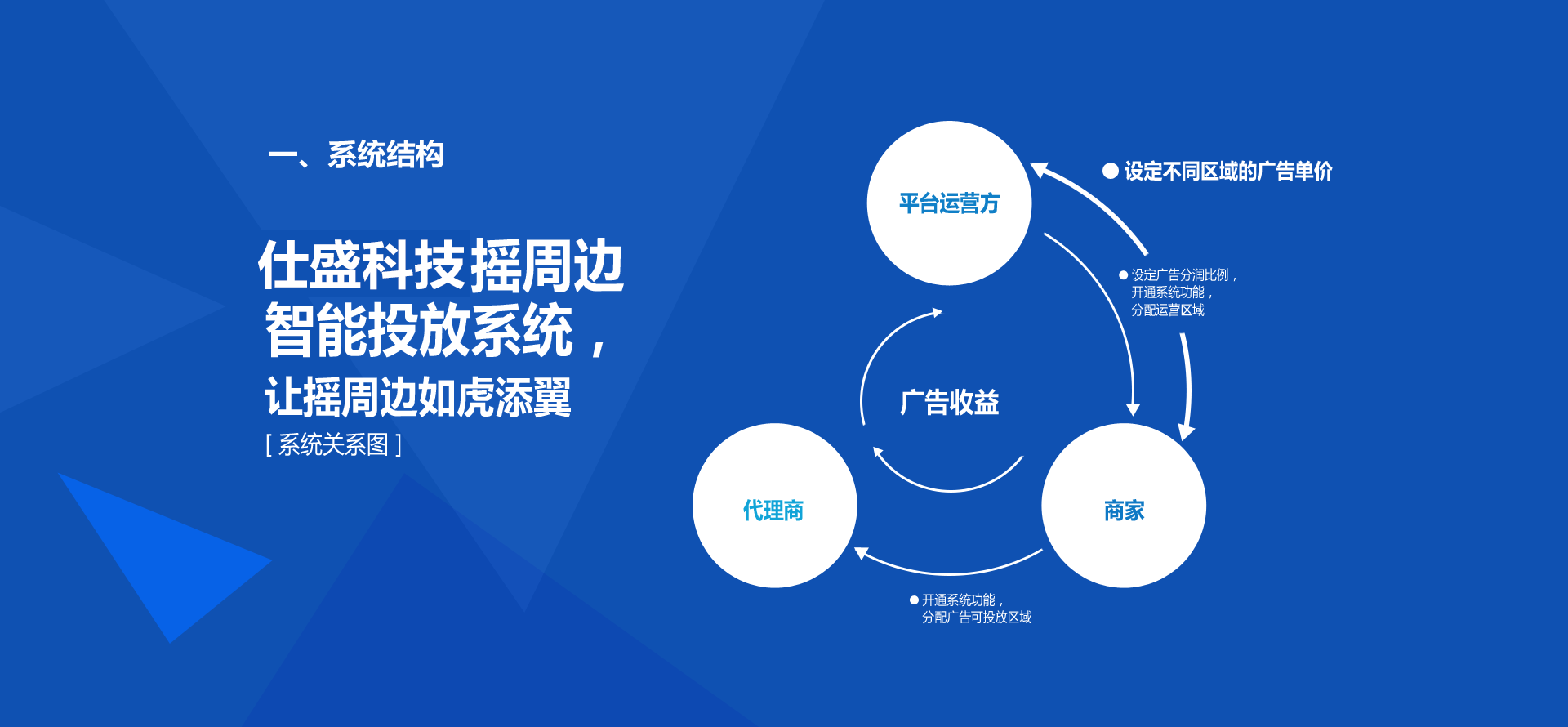 一、系统结构

仕盛科技摇周边
智能投放系统，
让摇周边如虎添翼
[ 系统关系图 ]

平台运营方

● 设定不同区域的广告单价

● 设定广告分润比例，
开通系统功能，
分配运营区域

广告收益

代理商

商家

● 开通系统功能，
分配广告可投放区域